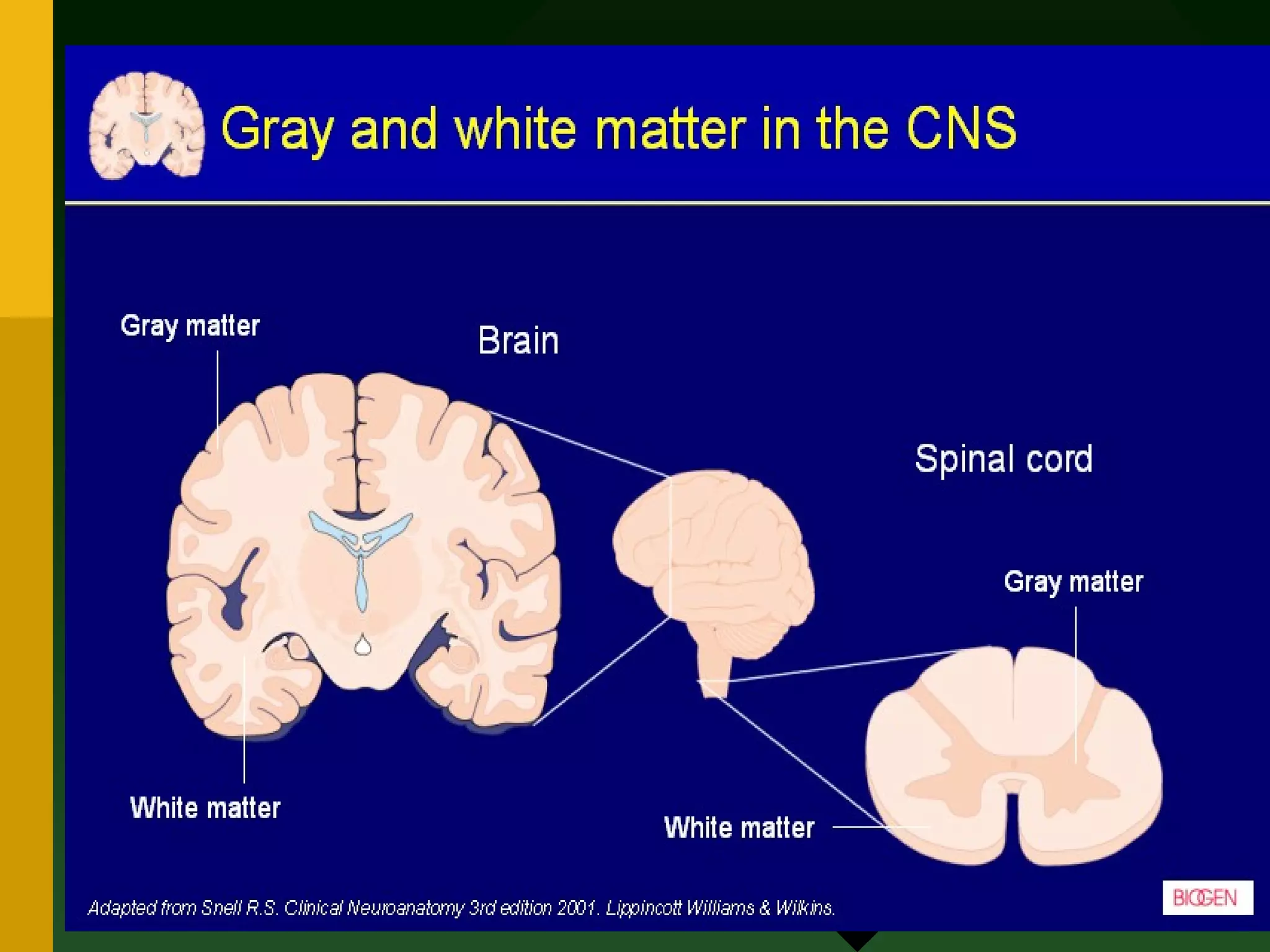 Gray and white matter in the CNS

Gray matter

Brain

Spinal cord

Gray matter

White matter

White matter

Adapted from Snell R.S. Clinical Neuroanatomy 3rd edition 2001. Lippincott Williams & Wilkins.

BIOGEN